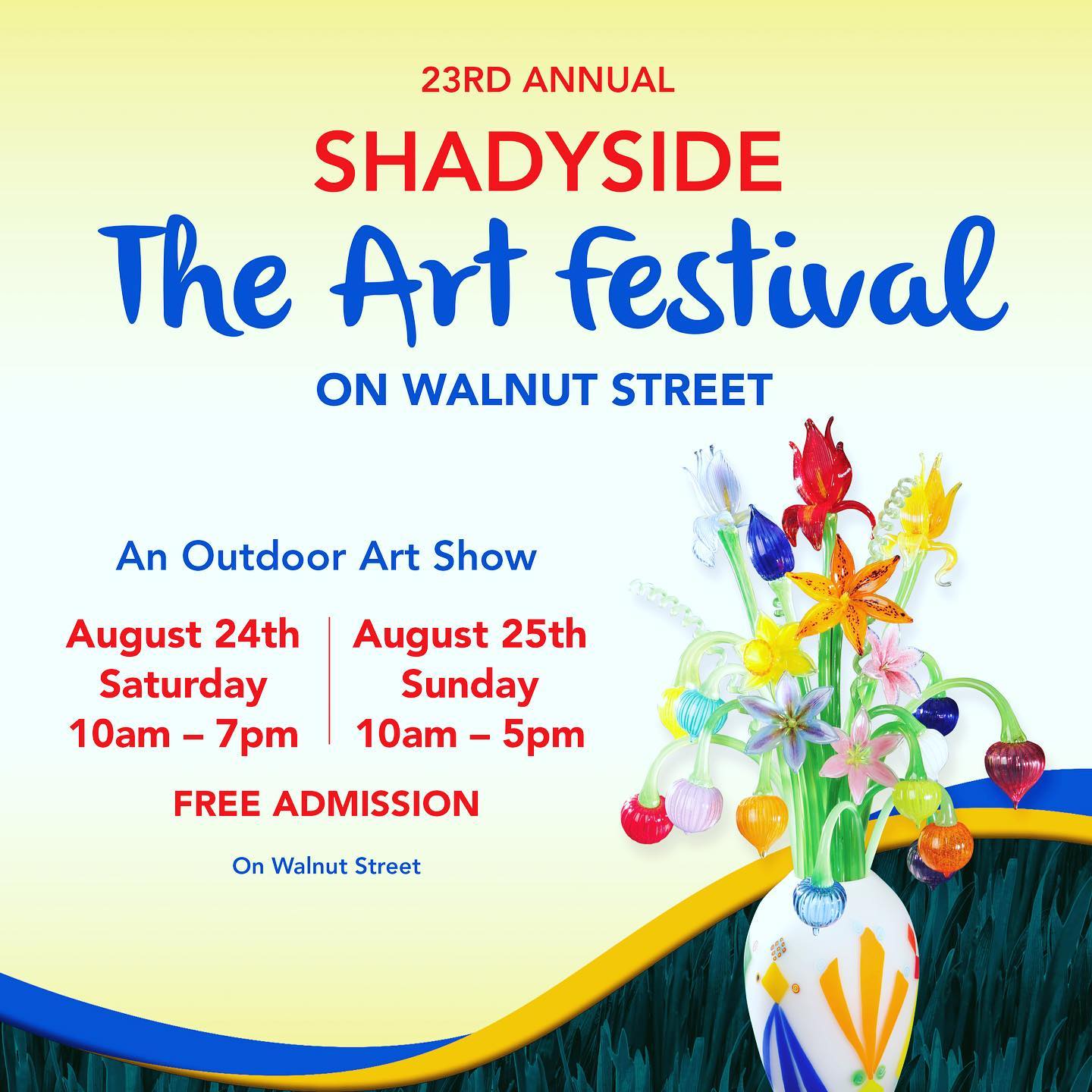 23RD ANNUAL
SHADYSIDE
The Art Festival
ON WALNUT STREET

An Outdoor Art Show

August 24th
Saturday
10am – 7pm

August 25th
Sunday
10am – 5pm

FREE ADMISSION

On Walnut Street